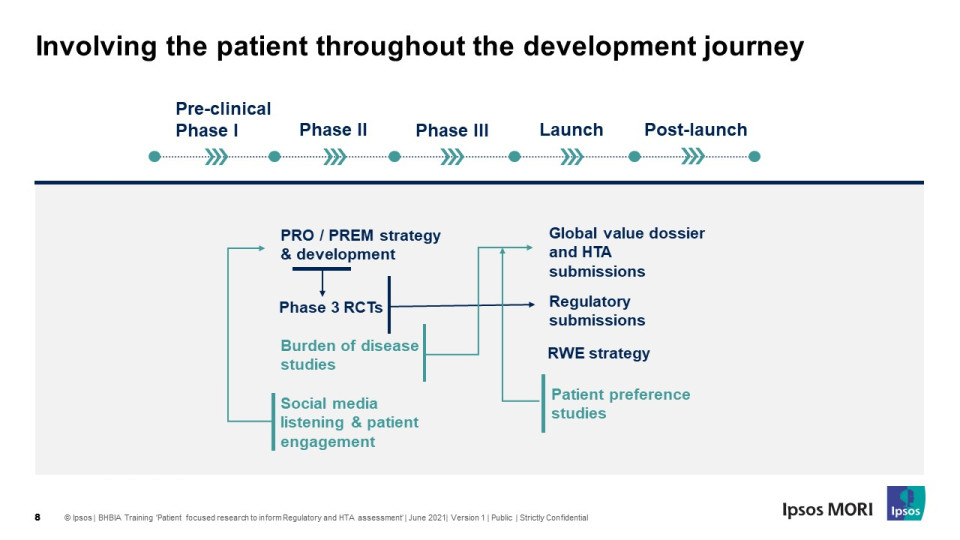 Involving the patient throughout the development journey

Pre-clinical Phase I

Phase II

Phase III

Launch

Post-launch

PRO / PREM strategy & development

Phase 3 RCTs

Burden of disease studies

Social media listening & patient engagement

Global value dossier and HTA submissions

Regulatory submissions

RWE strategy

Patient preference studies

8 © Ipsos | BHBIA Training 'Patient focused research to inform Regulatory and HTA assessment' | June 2021| Version 1 | Public | Strictly Confidential

Ipsos MORI

Ipsos